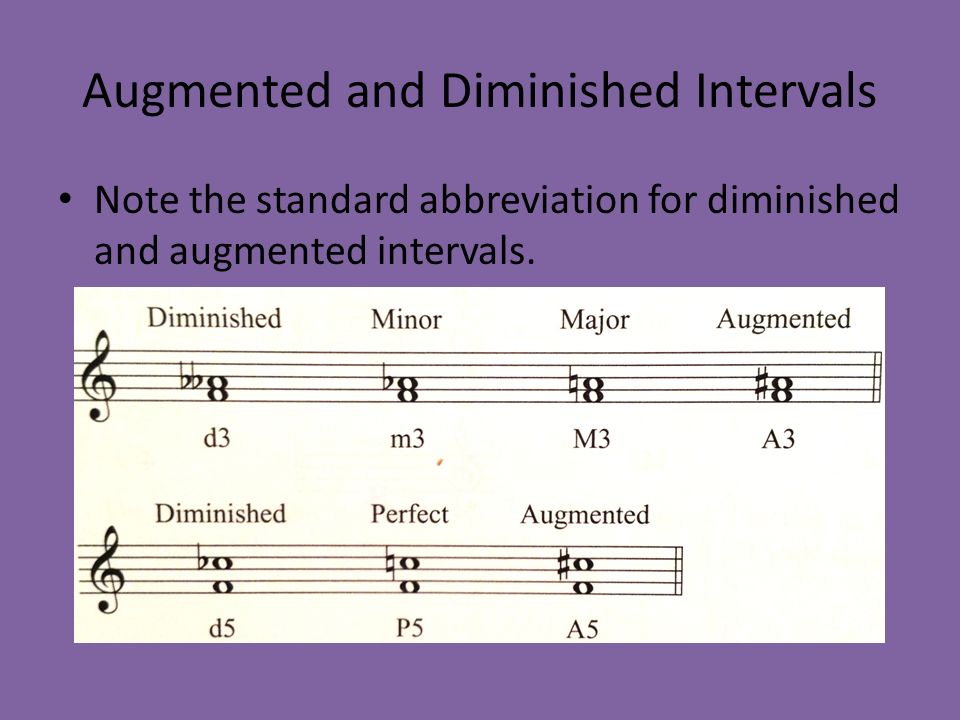 Augmented and Diminished Intervals

• Note the standard abbreviation for diminished and augmented intervals.

Diminished Minor Major Augmented

d3 m3 M3 A3

Diminished Perfect Augmented

d5 P5 A5